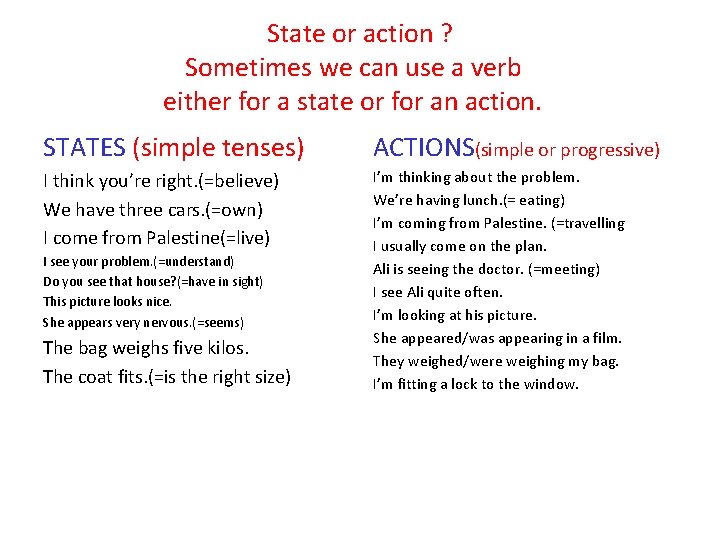 State or action ?
Sometimes we can use a verb either for a state or for an action.

STATES (simple tenses)

I think you're right.(=believe)
We have three cars.(=own)
I come from Palestine(=live)
I see your problem.(=understand)
Do you see that house?(=have in sight)
This picture looks nice.
She appears very nervous.(=seems)
The bag weighs five kilos.
The coat fits.(=is the right size)

ACTIONS(simple or progressive)

I'm thinking about the problem.
We're having lunch.(= eating)
I'm coming from Palestine. (=travelling
I usually come on the plan.
Ali is seeing the doctor. (=meeting)
I see Ali quite often.
I'm looking at his picture.
She appeared/was appearing in a film.
They weighed/were weighing my bag.
I'm fitting a lock to the window.